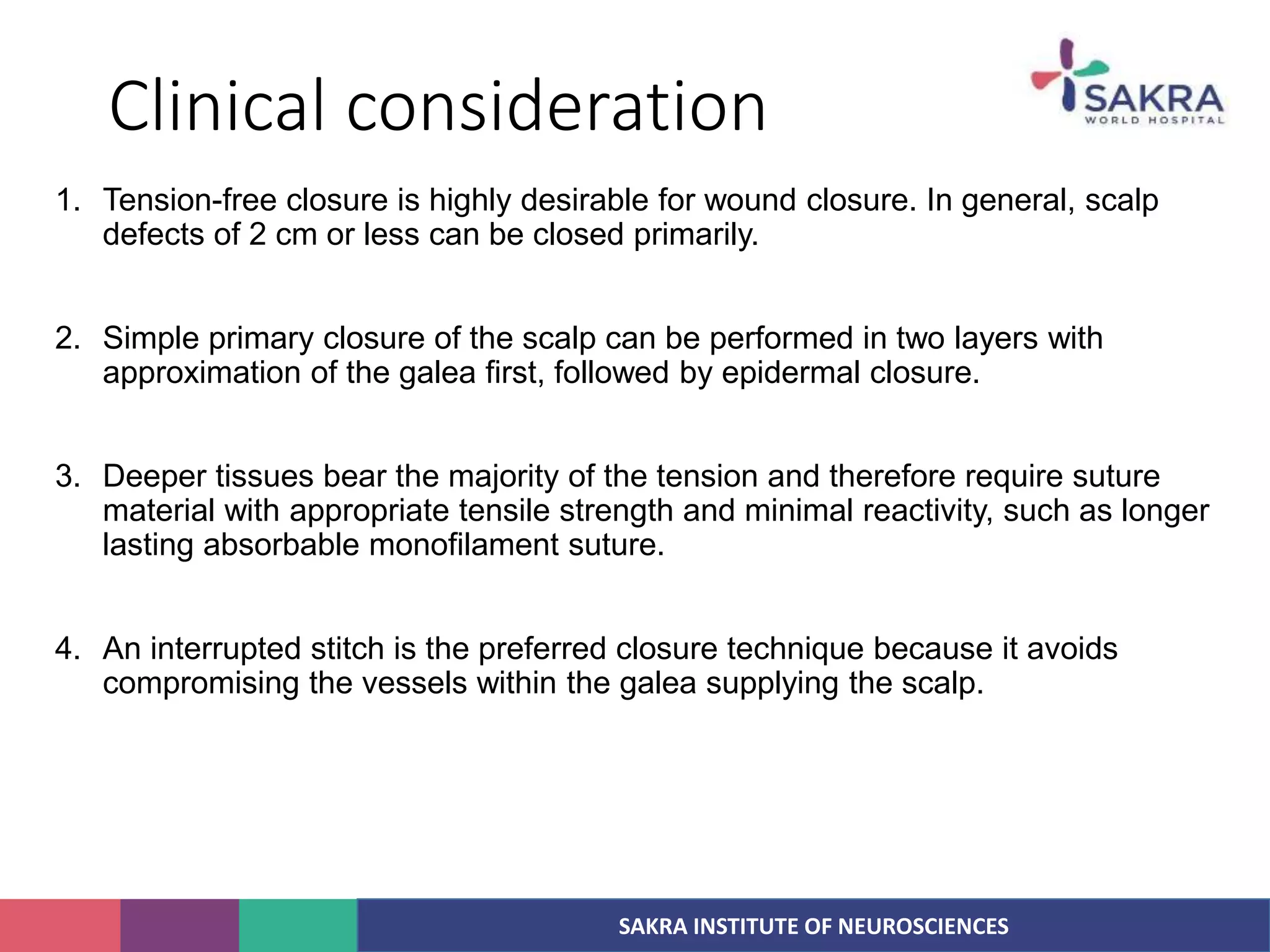 Clinical consideration

SAKRA
WORLD HOSPITAL

1. Tension-free closure is highly desirable for wound closure. In general, scalp defects of 2 cm or less can be closed primarily.

2. Simple primary closure of the scalp can be performed in two layers with approximation of the galea first, followed by epidermal closure.

3. Deeper tissues bear the majority of the tension and therefore require suture material with appropriate tensile strength and minimal reactivity, such as longer lasting absorbable monofilament suture.

4. An interrupted stitch is the preferred closure technique because it avoids compromising the vessels within the galea supplying the scalp.

SAKRA INSTITUTE OF NEUROSCIENCES